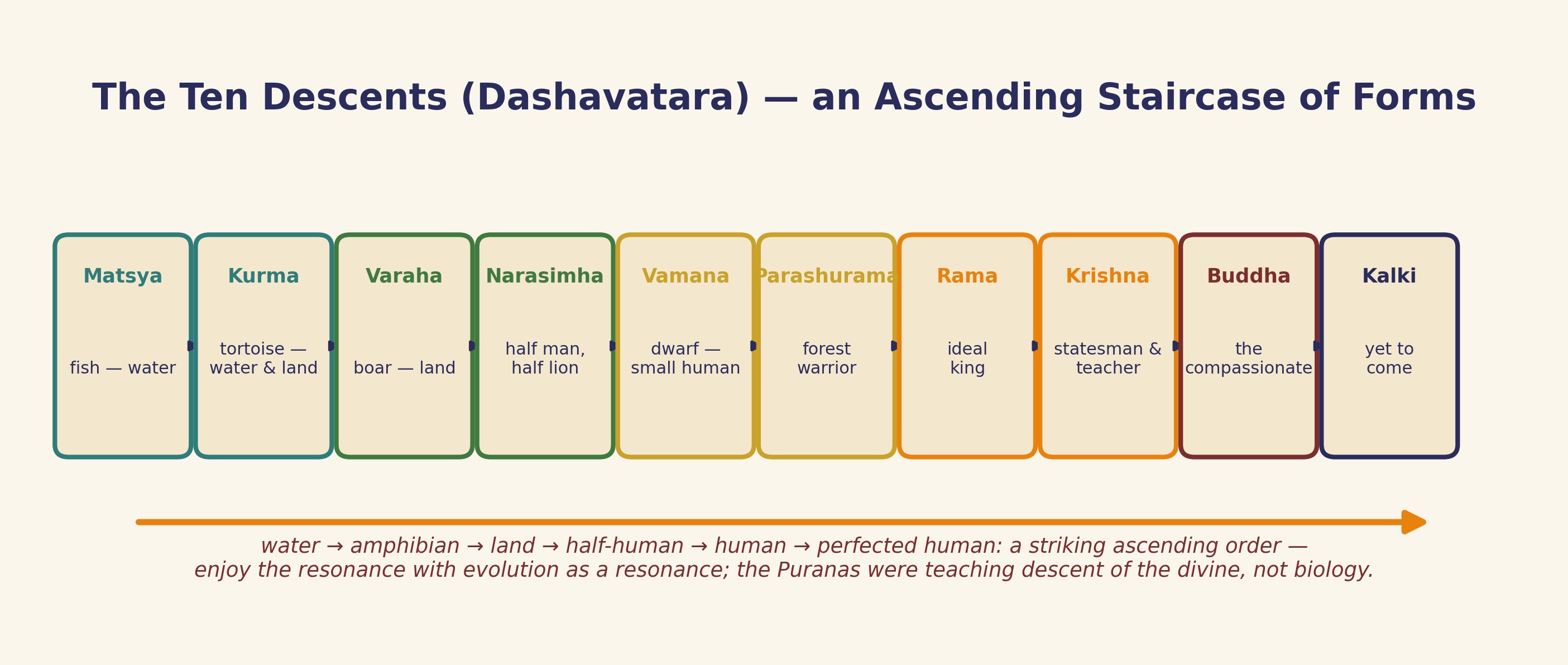 The Ten Descents (Dashavatara) — an Ascending Staircase of Forms

Matsya
fish — water

Kurma
tortoise — water & land

Varaha
boar — land

Narasimha
half man, half lion

Vamana
dwarf — small human

Parashurama
forest warrior

Rama
ideal king

Krishna
statesman & teacher

Buddha
the compassionate

Kalki
yet to come

water → amphibian → land → half-human → human → perfected human: a striking ascending order — enjoy the resonance with evolution as a resonance; the Puranas were teaching descent of the divine, not biology.